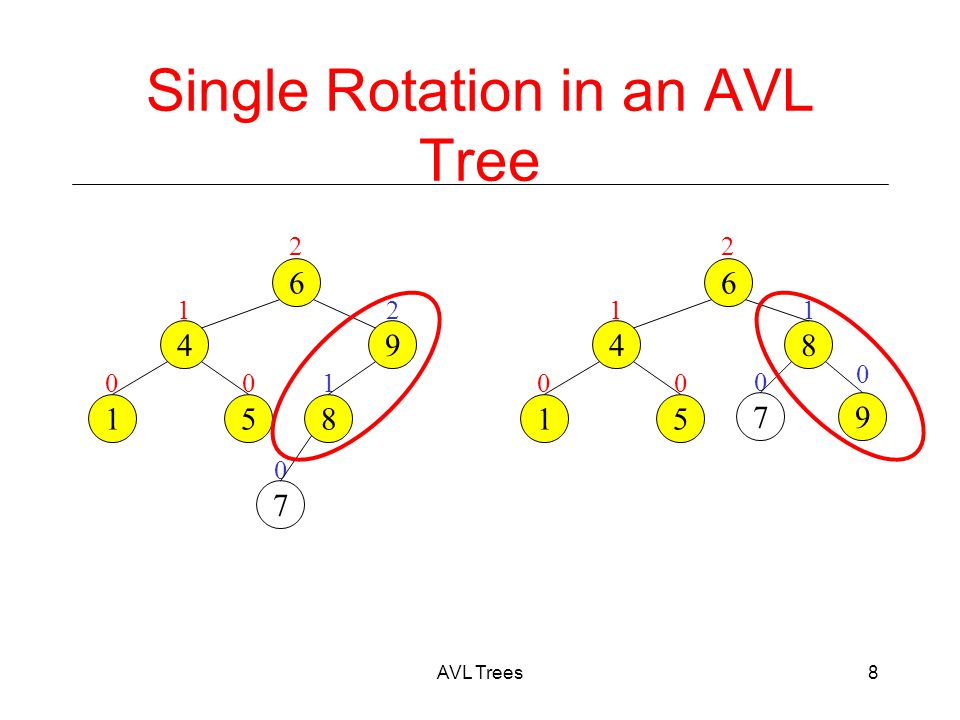 Single Rotation in an AVL Tree

2
6
1
2
4
9
0
0
1
1
5
8
0
7

2
6
1
1
4
8
0
0
0
0
1
5
7
9

AVL Trees

8